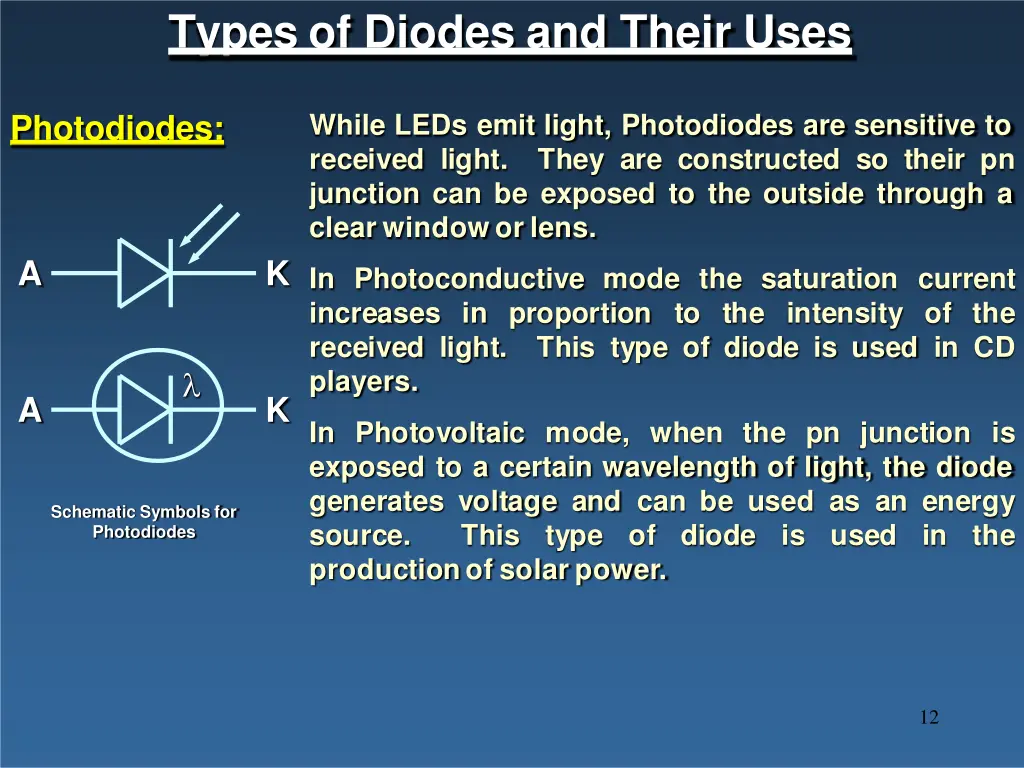 Types of Diodes and Their Uses

Photodiodes:

A

K

A

$\lambda$

K

Schematic Symbols for Photodiodes

While LEDs emit light, Photodiodes are sensitive to received light. They are constructed so their pn junction can be exposed to the outside through a clear window or lens.

In Photoconductive mode the saturation current increases in proportion to the intensity of the received light. This type of diode is used in CD players.

In Photovoltaic mode, when the pn junction is exposed to a certain wavelength of light, the diode generates voltage and can be used as an energy source. This type of diode is used in the production of solar power.

12